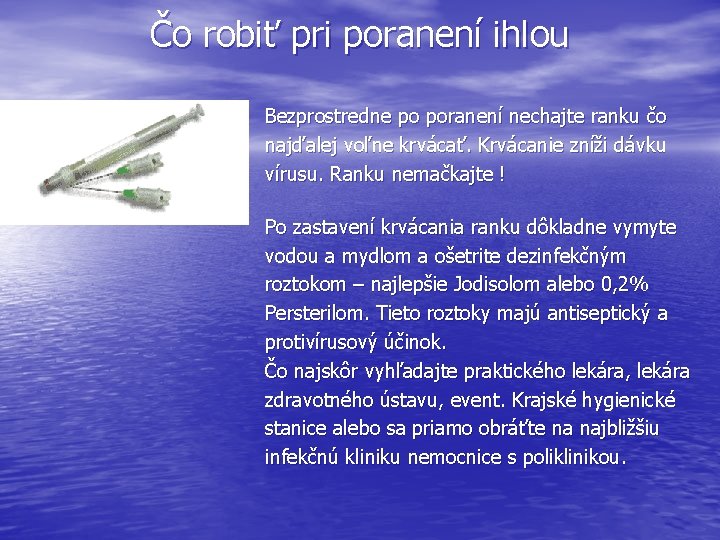 Čo robiť pri poranení ihlou

Bezprostredne po poranení nechajte ranku čo najďalej voľne krvácať. Krvácanie zníži dávku vírusu. Ranku nemačkajte !

Po zastavení krvácania ranku dôkladne vymyte vodou a mydlom a ošetrite dezinfekčným roztokom – najlepšie Jodisolom alebo 0,2% Persterilom. Tieto roztoky majú antiseptický a protivírusový účinok.
Čo najskôr vyhľadajte praktického lekára, lekára zdravotného ústavu, event. Krajské hygienické stanice alebo sa priamo obráťte na najbližšiu infekčnú kliniku nemocnice s poliklinikou.